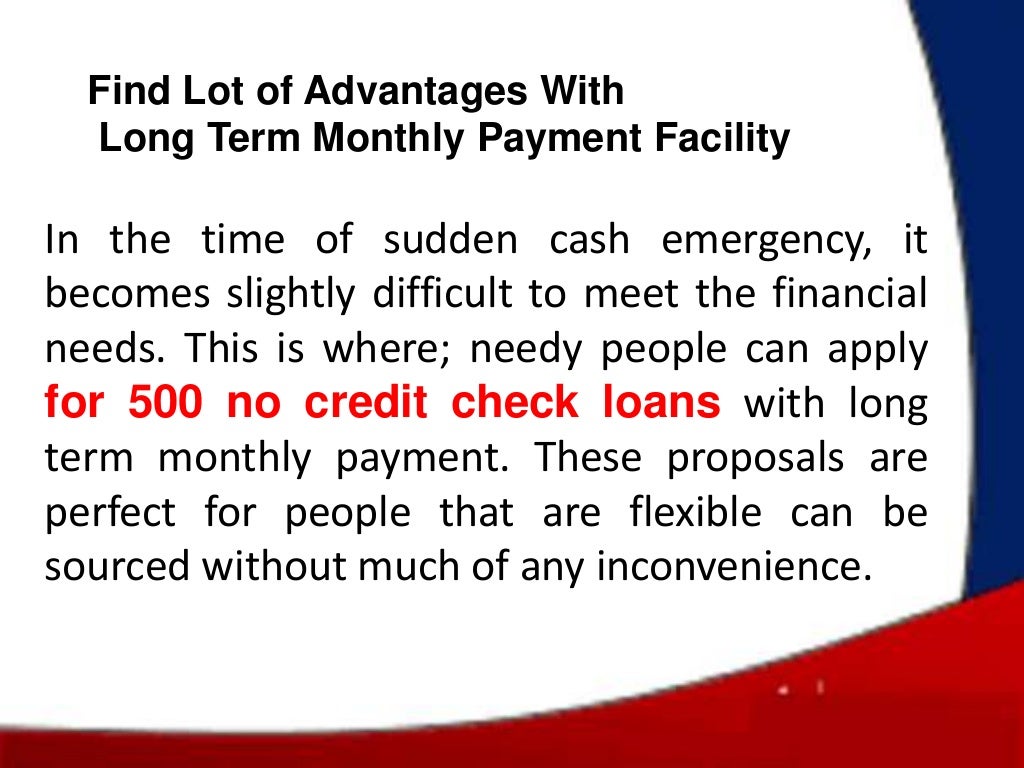 Find Lot of Advantages With
Long Term Monthly Payment Facility

In the time of sudden cash emergency, it becomes slightly difficult to meet the financial needs. This is where; needy people can apply for 500 no credit check loans with long term monthly payment. These proposals are perfect for people that are flexible can be sourced without much of any inconvenience.